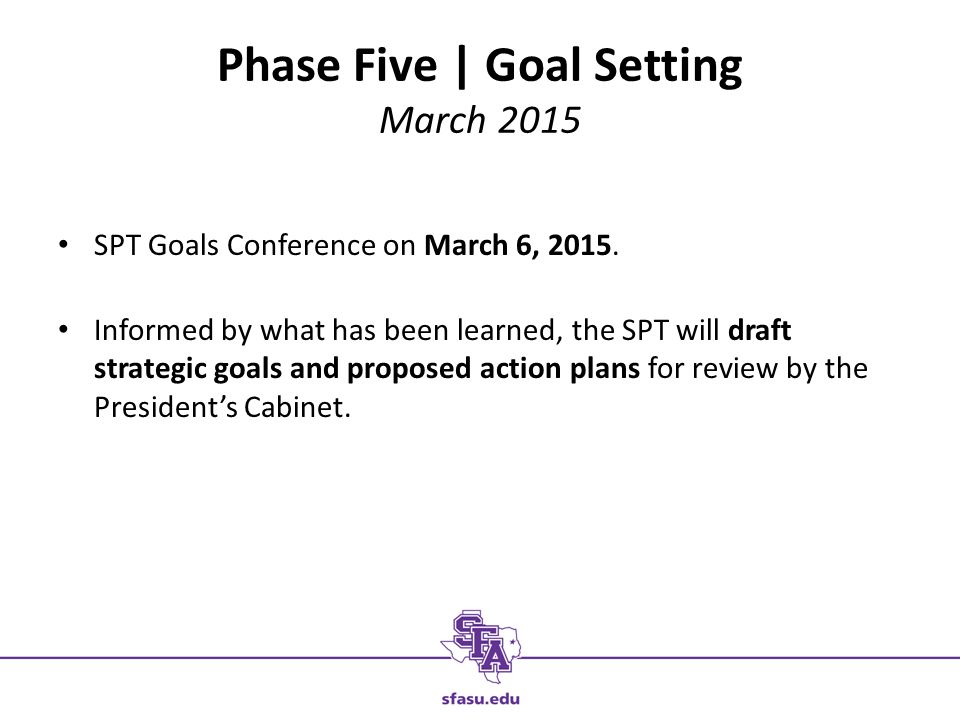 Phase Five | Goal Setting
March 2015

• SPT Goals Conference on March 6, 2015.

• Informed by what has been learned, the SPT will draft strategic goals and proposed action plans for review by the President's Cabinet.

SFA

sfasu.edu